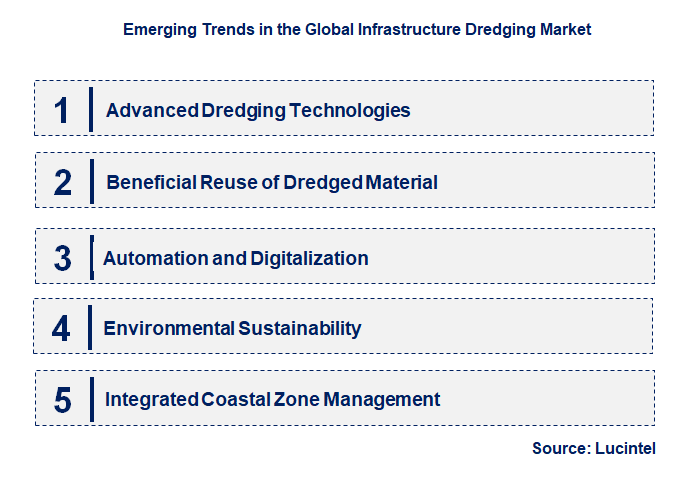 Emerging Trends in the Global Infrastructure Dredging Market

1 Advanced Dredging Technologies

2 Beneficial Reuse of Dredged Material

3 Automation and Digitalization

4 Environmental Sustainability

5 Integrated Coastal Zone Management

Source: Lucintel